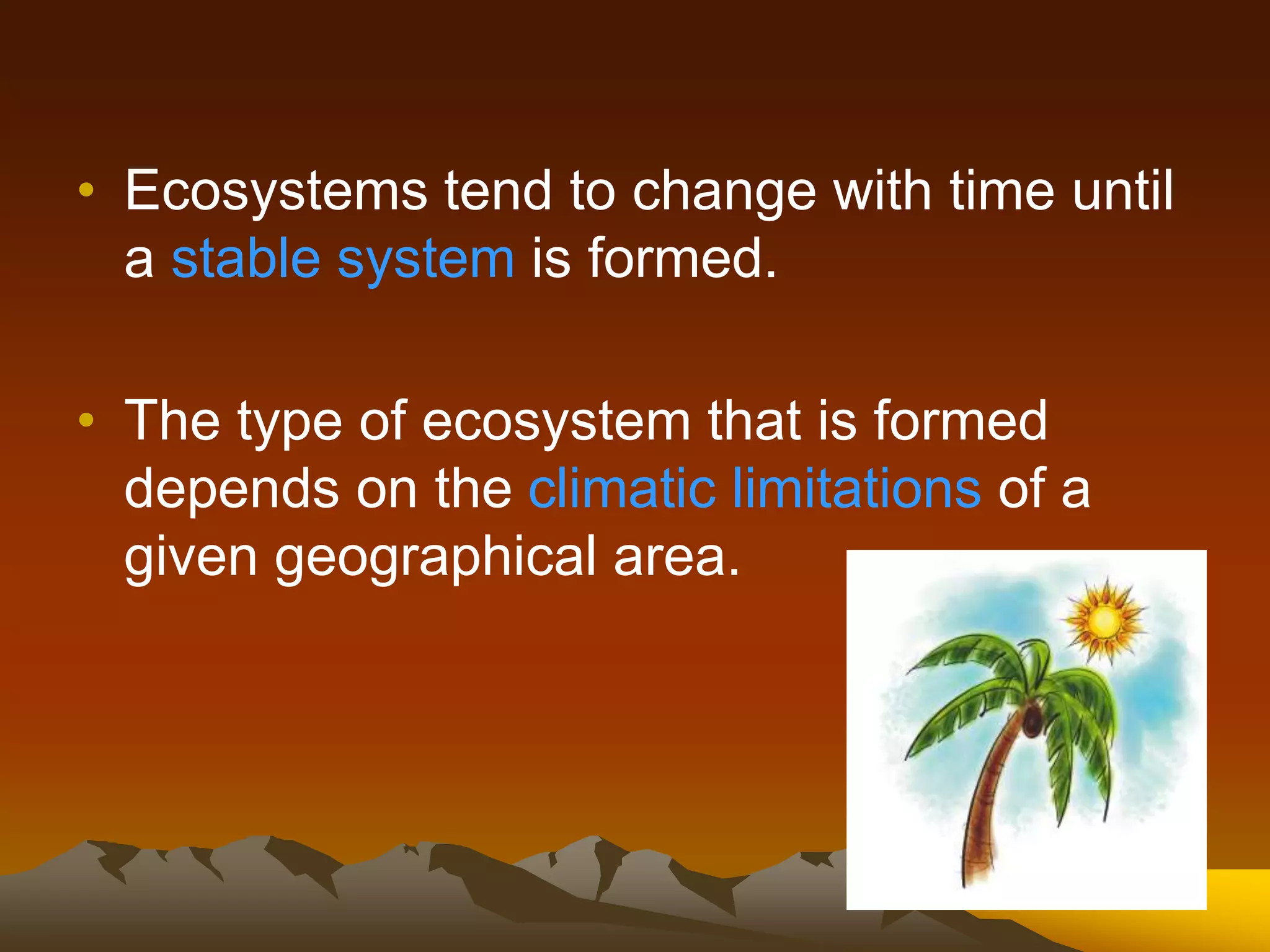 • Ecosystems tend to change with time until a stable system is formed.

• The type of ecosystem that is formed depends on the climatic limitations of a given geographical area.